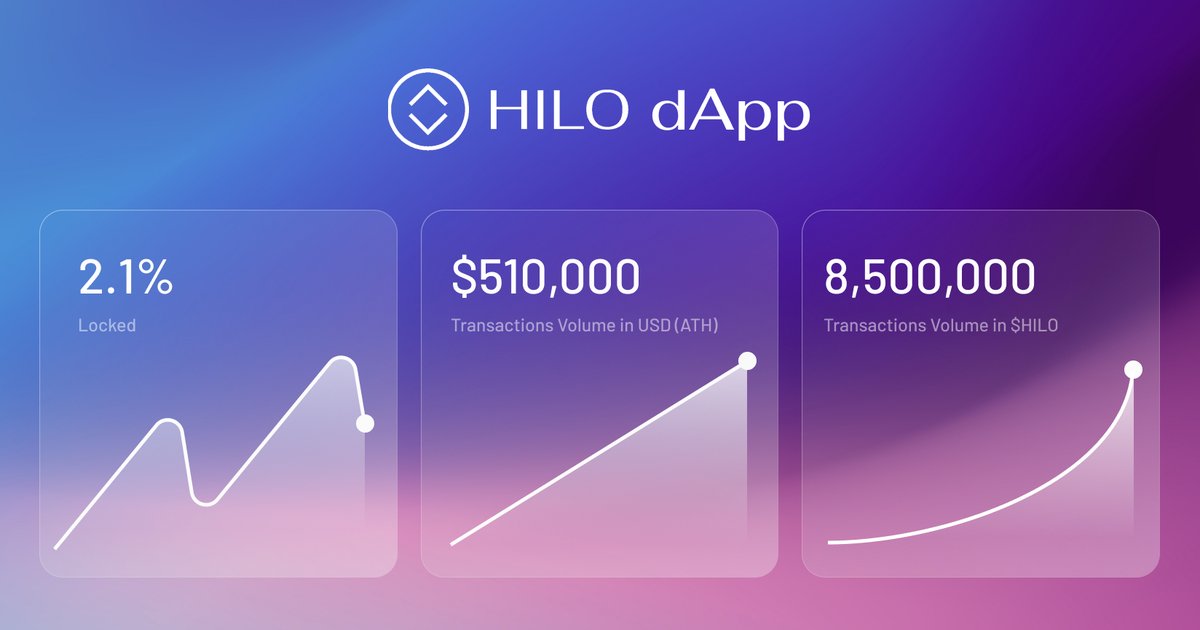 HILO dApp

2.1%

Locked

$510,000

Transactions Volume in USD (ATH)

8,500,000

Transactions Volume in $HILO